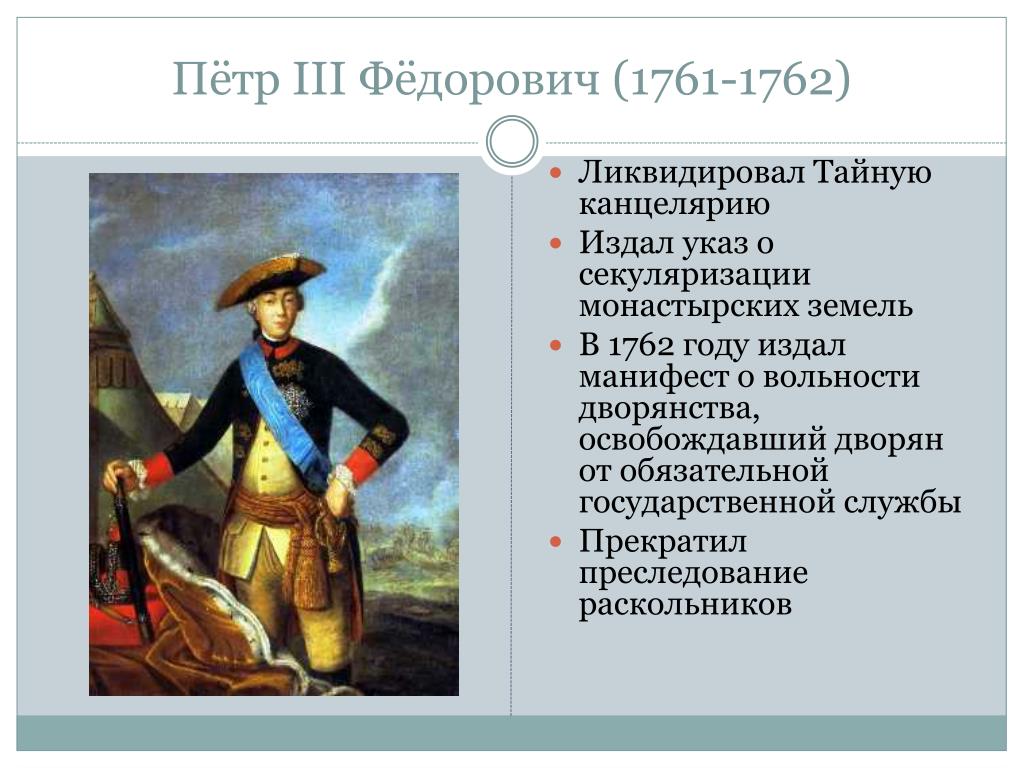 Пётр III Фёдорович (1761-1762)

Ликвидировал Тайную канцелярию

Издал указ о секуляризации монастырских земель

В 1762 году издал манифест о вольности дворянства, освобождавший дворян от обязательной государственной службы

Прекратил преследование раскольников